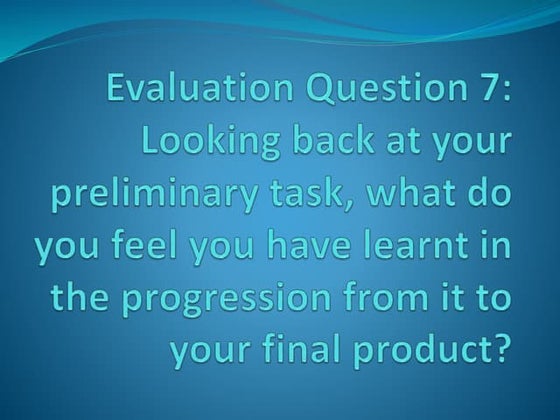 Evaluation Question 7: Looking back at your preliminary task, what do you feel you have learnt in the progression from it to your final product?